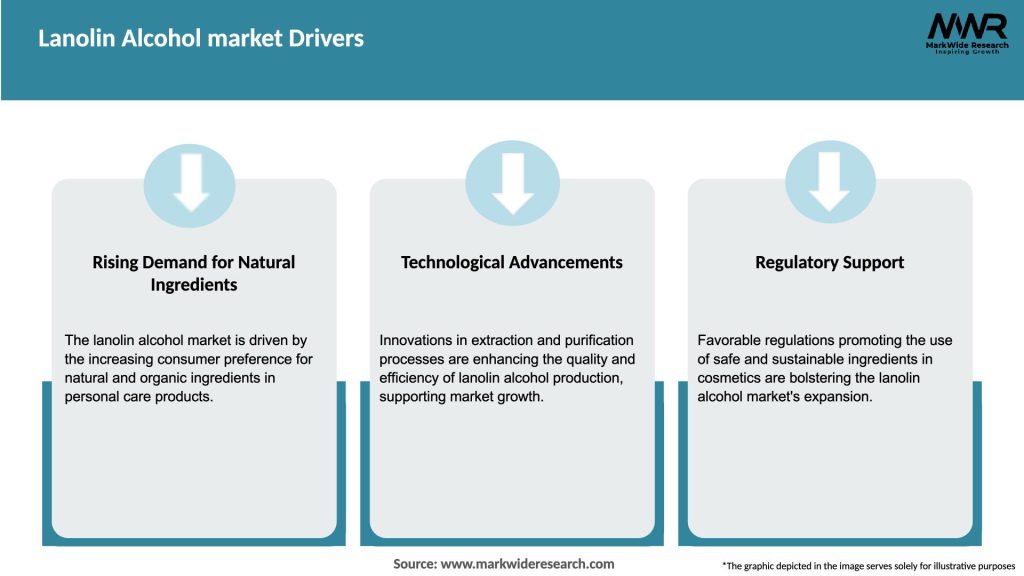 Lanolin Alcohol market Drivers

MWR
MarkWide Research
Inspiring Growth

Rising Demand for Natural Ingredients

The lanolin alcohol market is driven by the increasing consumer preference for natural and organic ingredients in personal care products.

Technological Advancements

Innovations in extraction and purification processes are enhancing the quality and efficiency of lanolin alcohol production, supporting market growth.

Regulatory Support

Favorable regulations promoting the use of safe and sustainable ingredients in cosmetics are bolstering the lanolin alcohol market's expansion.

Source: www.markwideresearch.com

*The graphic depicted in the image serves solely for illustrative purposes